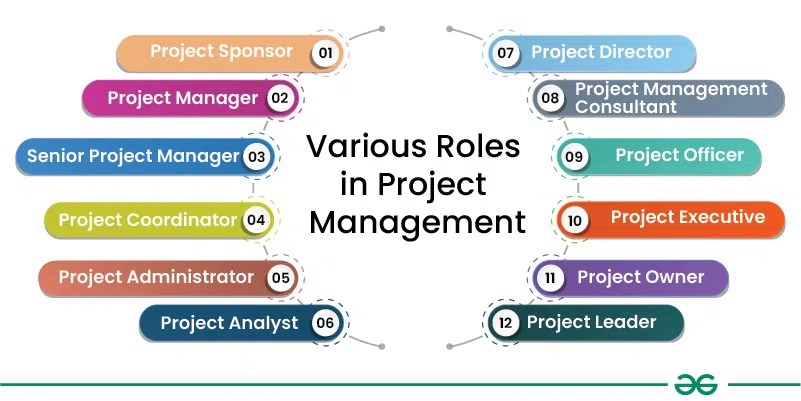 Project Sponsor 01

Project Manager 02

Senior Project Manager 03

Project Coordinator 04

Project Administrator 05

Project Analyst 06

Various Roles in Project Management

07 Project Director

08 Project Management Consultant

09 Project Officer

10 Project Executive

11 Project Owner

12 Project Leader